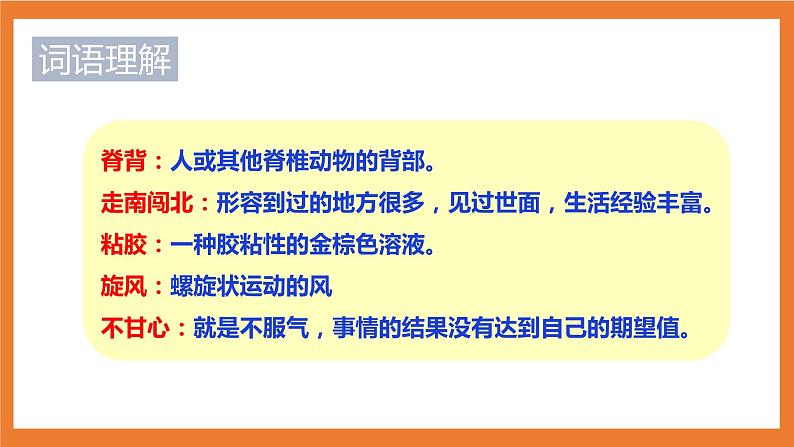 词语理解

脊背：人或其他脊椎动物的背部。

走南闯北：形容到过的地方很多，见过世面，生活经验丰富。

粘胶：一种胶粘性的金棕色溶液。

旋风：螺旋状运动的风

不甘心：就是不服气，事情的结果没有达到自己的期望值。